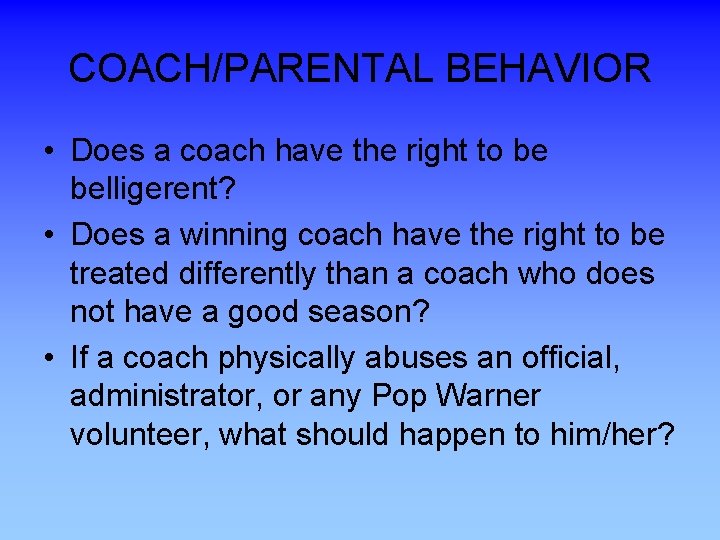 COACH/PARENTAL BEHAVIOR

• Does a coach have the right to be belligerent?
• Does a winning coach have the right to be treated differently than a coach who does not have a good season?
• If a coach physically abuses an official, administrator, or any Pop Warner volunteer, what should happen to him/her?